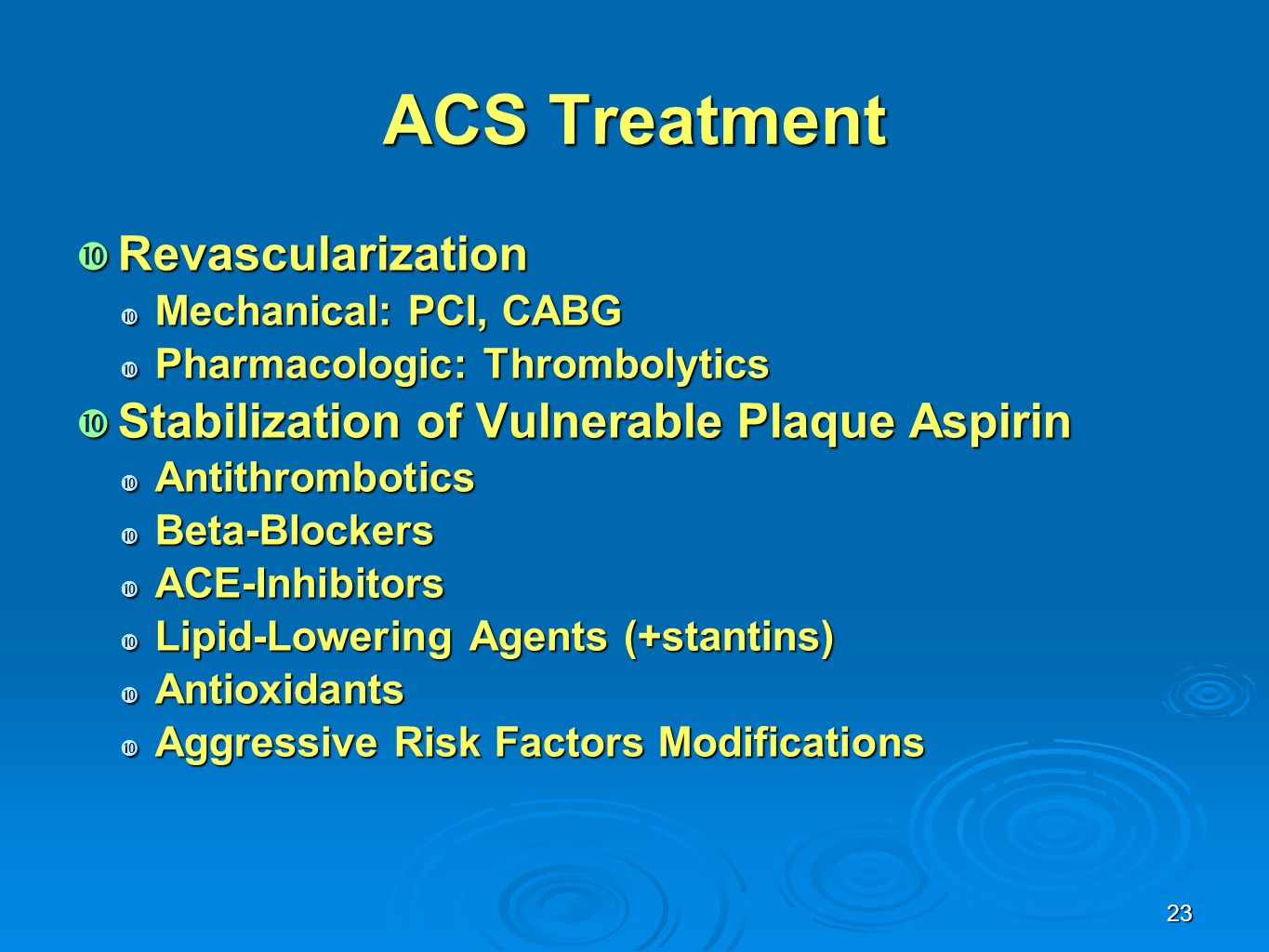 ACS Treatment

Revascularization
Mechanical: PCI, CABG
Pharmacologic: Thrombolytics
Stabilization of Vulnerable Plaque Aspirin
Antithrombotics
Beta-Blockers
ACE-Inhibitors
Lipid-Lowering Agents (+stantins)
Antioxidants
Aggressive Risk Factors Modifications

23